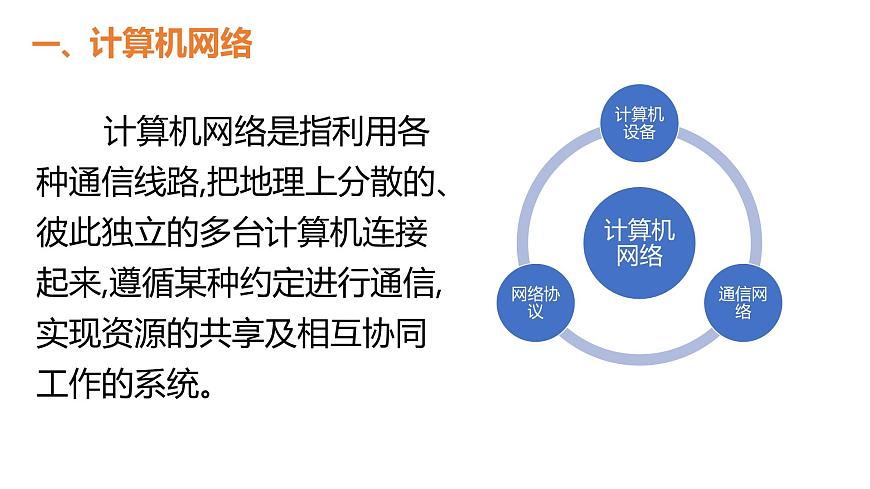 一、计算机网络

计算机网络是指利用各种通信线路,把地理上分散的、彼此独立的多台计算机连接起来,遵循某种约定进行通信,实现资源的共享及相互协同工作的系统。

计算机设备

计算机网络

网络协议

通信网络